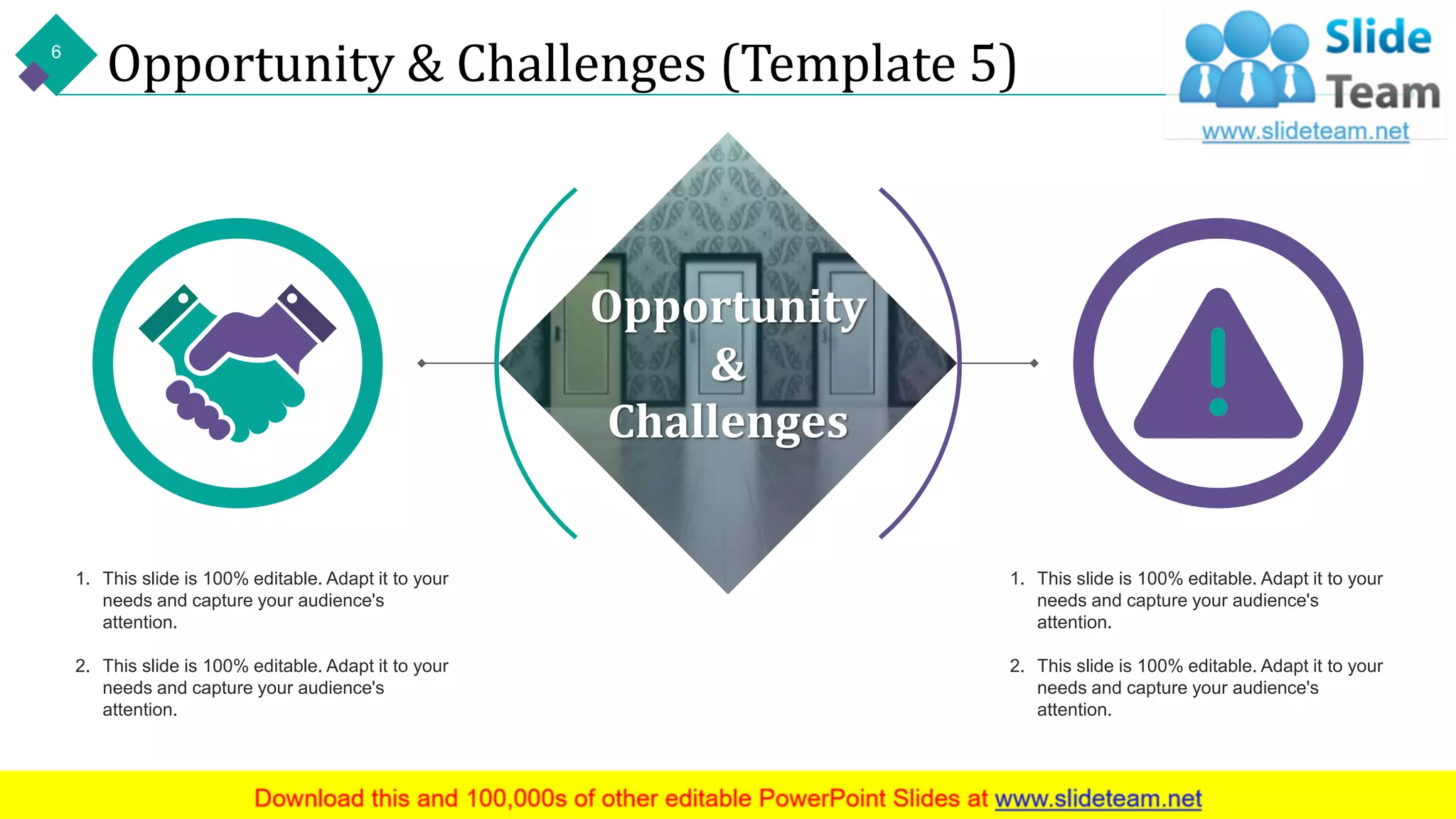 6

Opportunity & Challenges (Template 5)

Slide Team
www.slideteam.net

Opportunity
&
Challenges

1. This slide is 100% editable. Adapt it to your needs and capture your audience's attention.

2. This slide is 100% editable. Adapt it to your needs and capture your audience's attention.

1. This slide is 100% editable. Adapt it to your needs and capture your audience's attention.

2. This slide is 100% editable. Adapt it to your needs and capture your audience's attention.

Download this and 100,000s of other editable PowerPoint Slides at www.slideteam.net